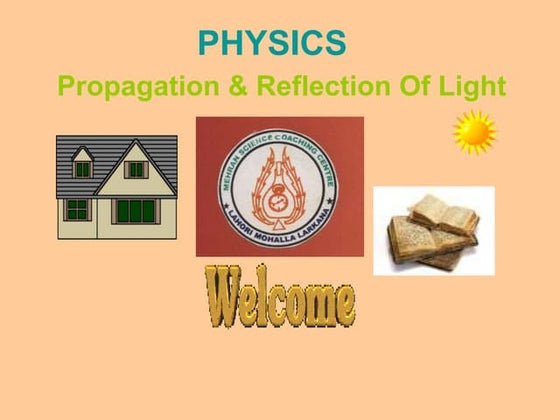 PHYSICS

Propagation & Reflection Of Light

MEHRAN SCIENCE COACHING CENTRE
LAHORI MOHALLA LARKANA

Welcome